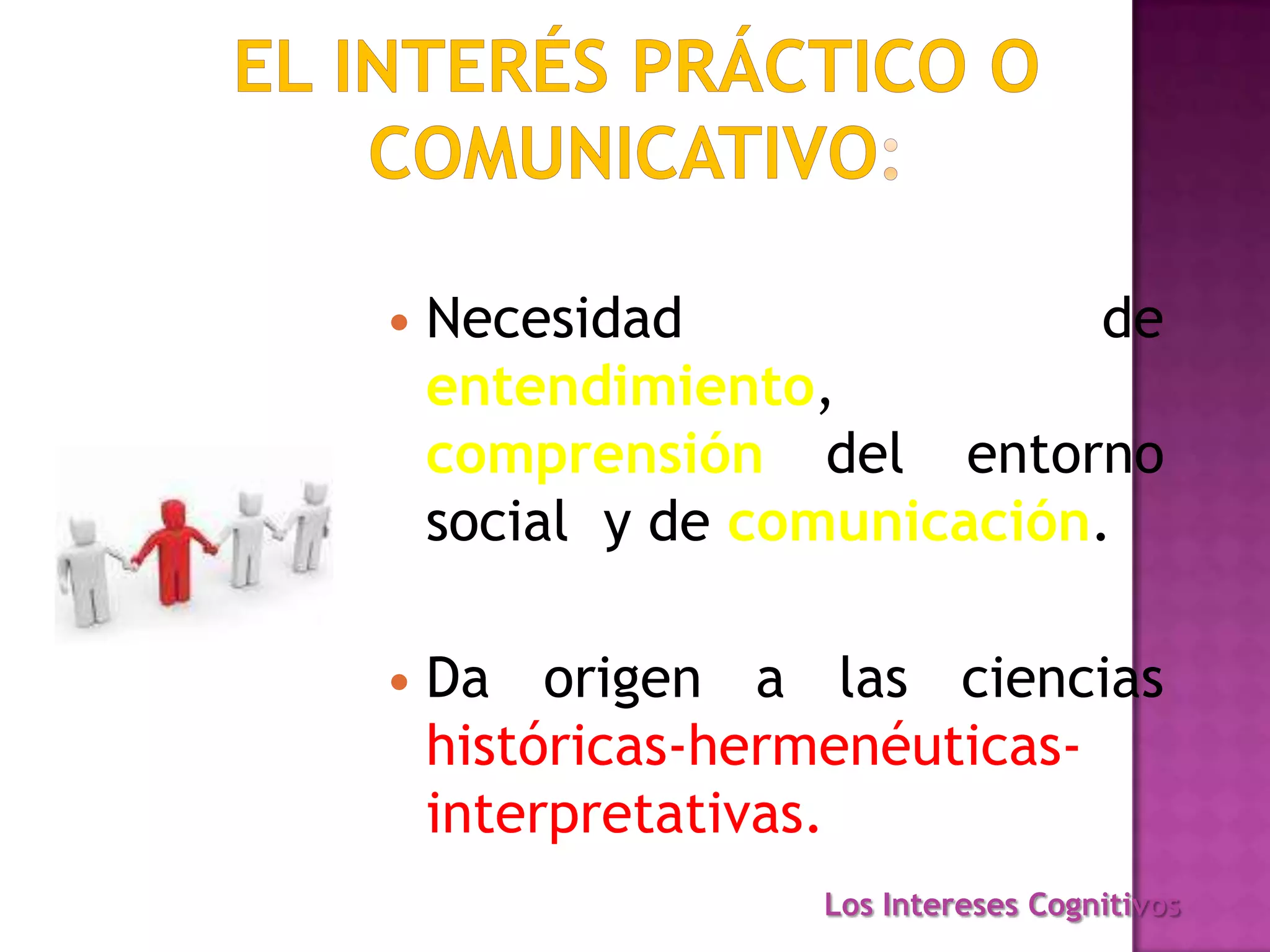 EL INTERÉS PRÁCTICO O COMUNICATIVO:

• Necesidad de entendimiento, comprensión del entorno social y de comunicación.

• Da origen a las ciencias históricas-hermenéuticas-interpretativas.

Los Intereses Cognitivos